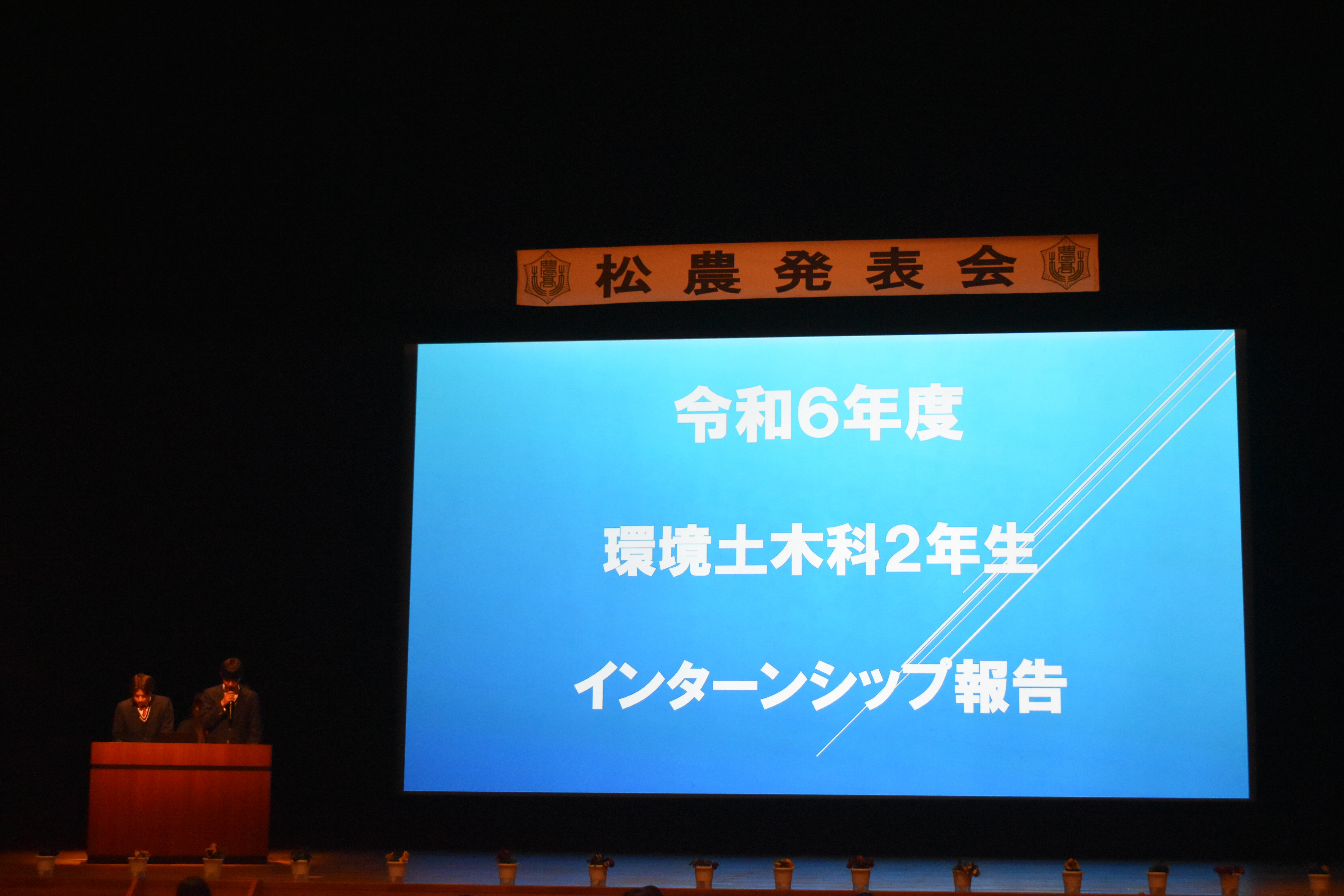 松農発表会

令和6年度

環境土木科2年生

インターンシップ報告